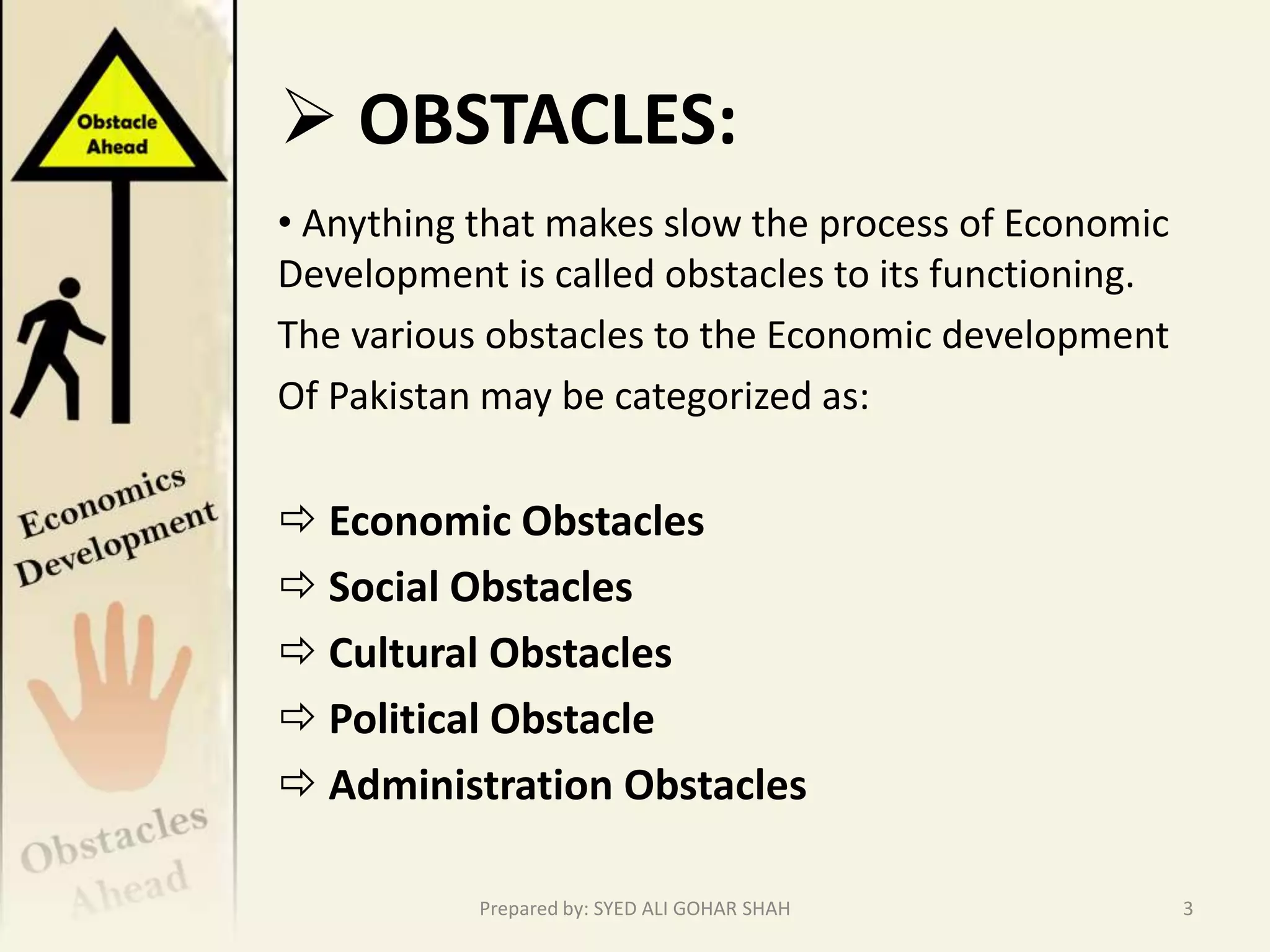 Obstacle Ahead

Economics Development

Obstacles Ahead

➢ OBSTACLES:

• Anything that makes slow the process of Economic Development is called obstacles to its functioning.

The various obstacles to the Economic development Of Pakistan may be categorized as:

⇨ Economic Obstacles

⇨ Social Obstacles

⇨ Cultural Obstacles

⇨ Political Obstacle

⇨ Administration Obstacles

Prepared by: SYED ALI GOHAR SHAH

3